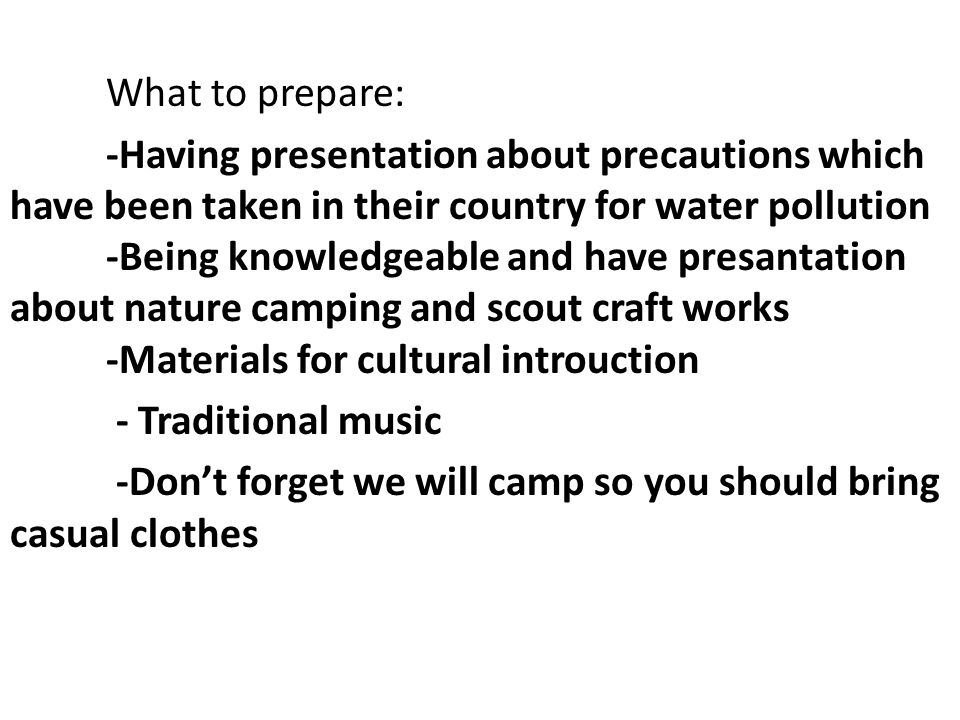 What to prepare:

-Having presentation about precautions which have been taken in their country for water pollution

-Being knowledgeable and have presantation about nature camping and scout craft works

-Materials for cultural introuction

- Traditional music

-Don’t forget we will camp so you should bring casual clothes